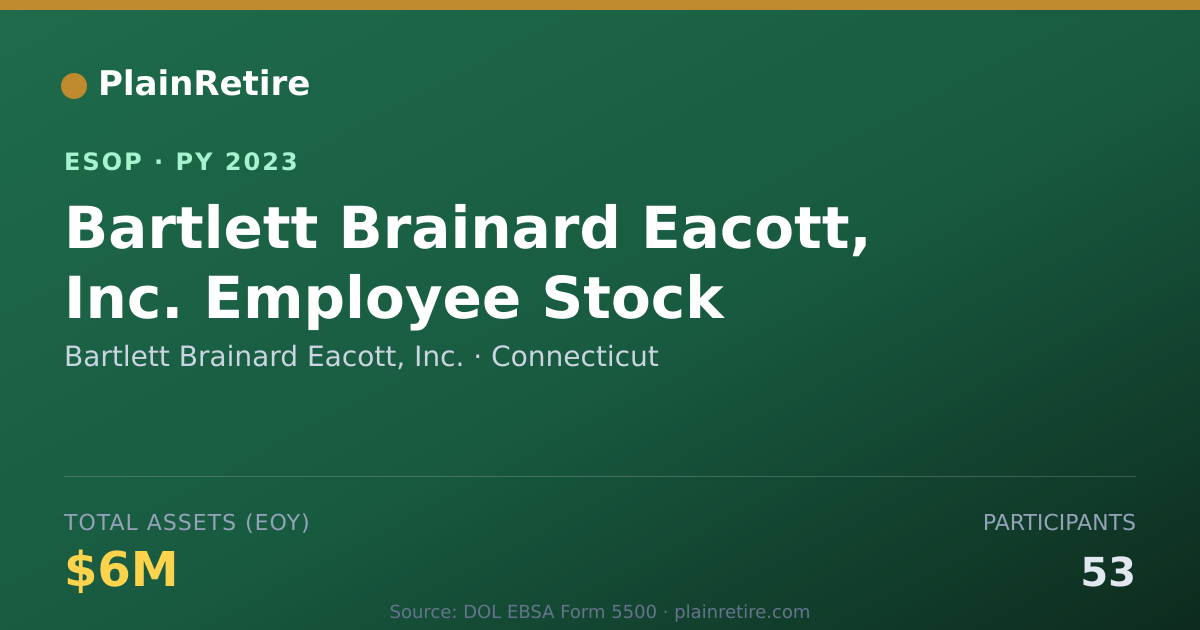 PlainRetire

ESOP · PY 2023

Bartlett Brainard Eacott, Inc. Employee Stock

Bartlett Brainard Eacott, Inc. · Connecticut

TOTAL ASSETS (EOY)

$6M

PARTICIPANTS

53

Source: DOL EBSA Form 5500 · plainretire.com